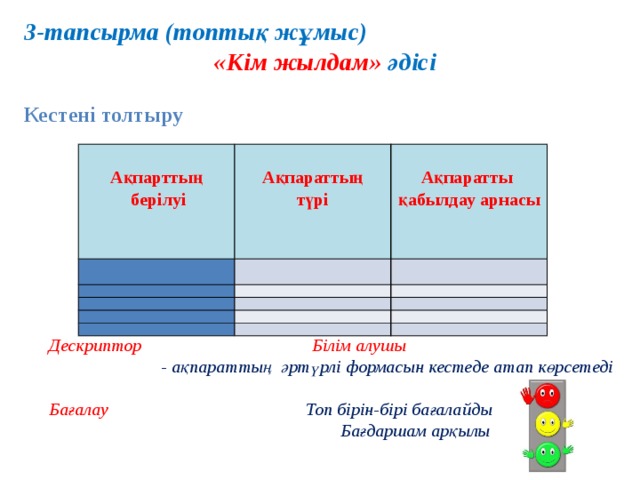 3-тапсырма (топтық жұмыс)

«Кім жылдам» әдісі

Кестені толтыру

| Ақпарттың берілуі | Ақпараттың түрі | Ақпаратты қабылдау арнасы |
|---|---|---|
| | | |
| | | |
| | | |
| | | |
| | | |

Дескриптор Білім алушы

- ақпараттың әртүрлі формасын кестеде атап көрсетеді

Бағалау Топ бірін-бірі бағалайды

Бағдаршам арқылы